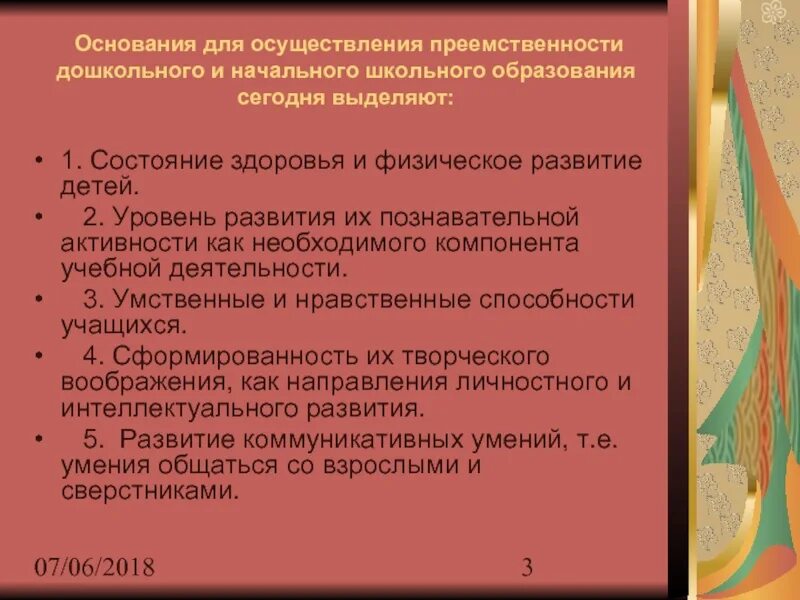 Основания для осуществления преемственности дошкольного и начального школьного образования сегодня выделяют:

• 1. Состояние здоровья и физическое развитие детей.
• 2. Уровень развития их познавательной активности как необходимого компонента учебной деятельности.
• 3. Умственные и нравственные способности учащихся.
• 4. Сформированность их творческого воображения, как направления личностного и интеллектуального развития.
• 5. Развитие коммуникативных умений, т.е. умения общаться со взрослыми и сверстниками.

07/06/2018

3